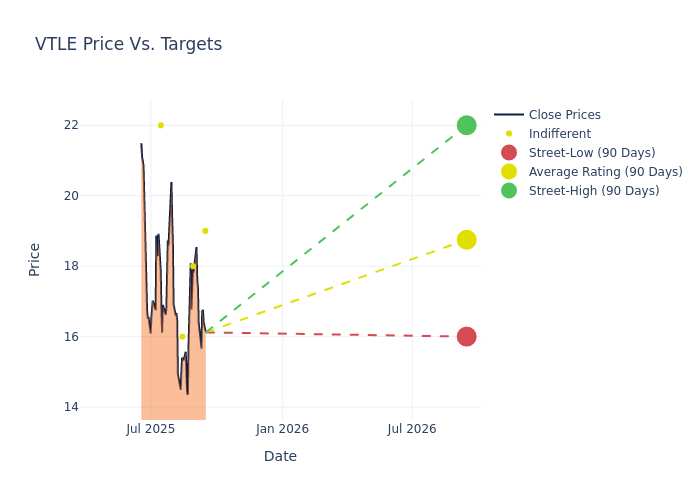 VTLE Price Vs. Targets

Close Prices
Indifferent
Street-Low (90 Days)
Average Rating (90 Days)
Street-High (90 Days)

Price

22
20
18
16
14

Jul 2025
Jan 2026
Jul 2026

Date